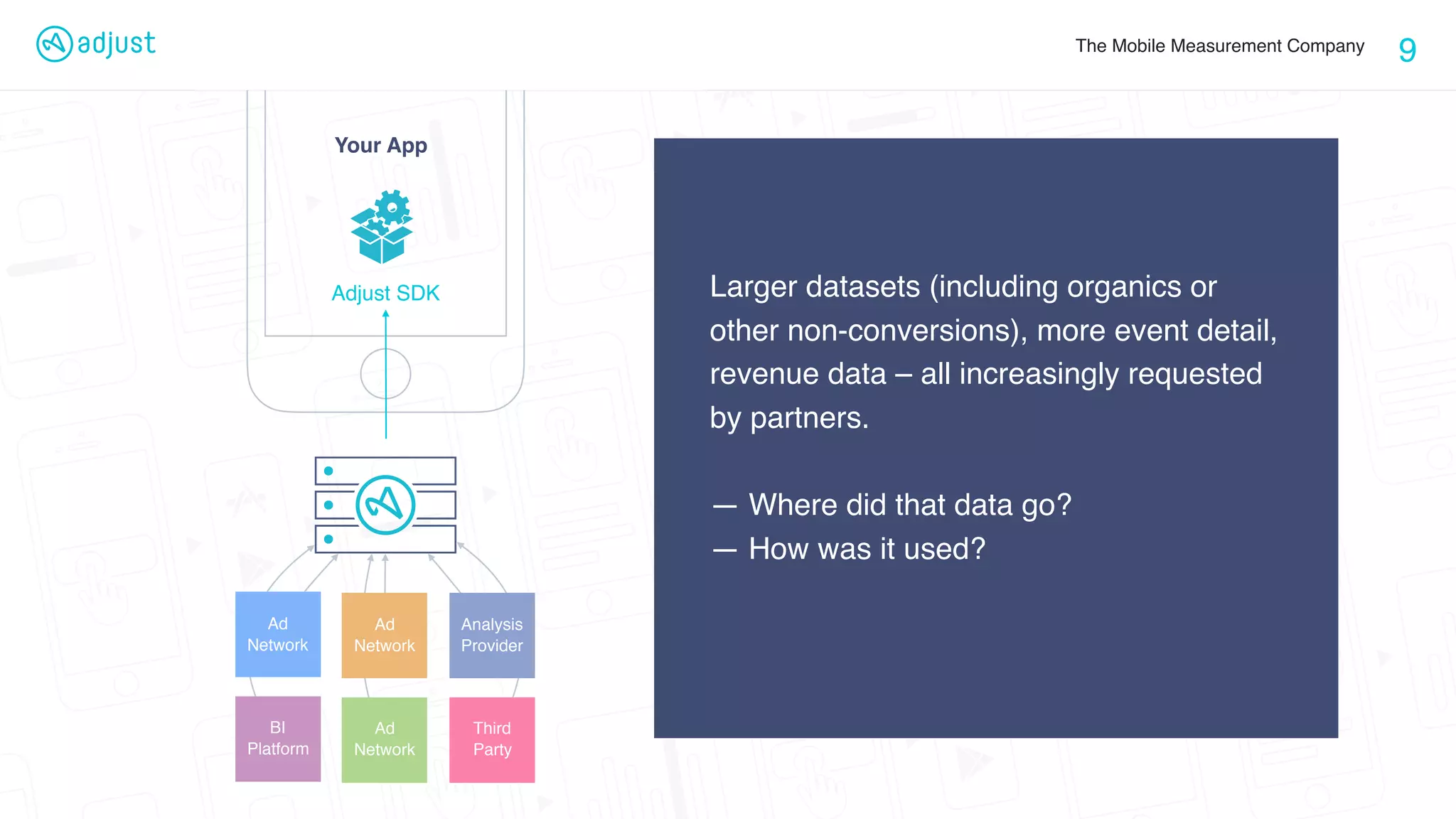 adjust

The Mobile Measurement Company 9

Your App

Adjust SDK

Ad Network

Ad Network

Analysis Provider

BI Platform

Ad Network

Third Party

Larger datasets (including organics or other non-conversions), more event detail, revenue data – all increasingly requested by partners.

— Where did that data go?
— How was it used?